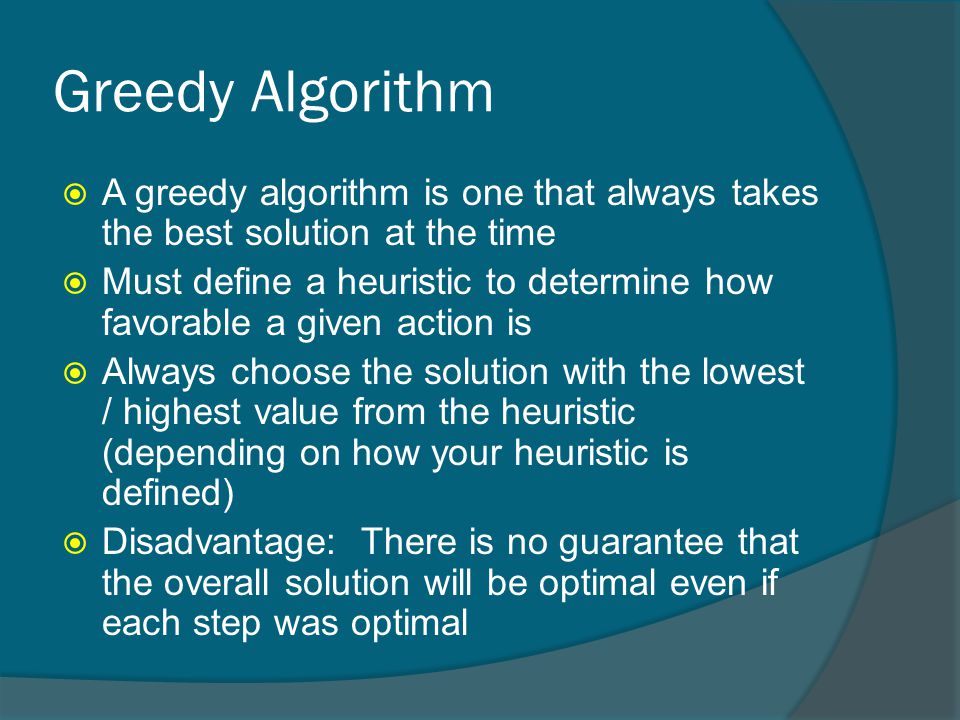 Greedy Algorithm

A greedy algorithm is one that always takes the best solution at the time

Must define a heuristic to determine how favorable a given action is

Always choose the solution with the lowest / highest value from the heuristic (depending on how your heuristic is defined)

Disadvantage:  There is no guarantee that the overall solution will be optimal even if each step was optimal